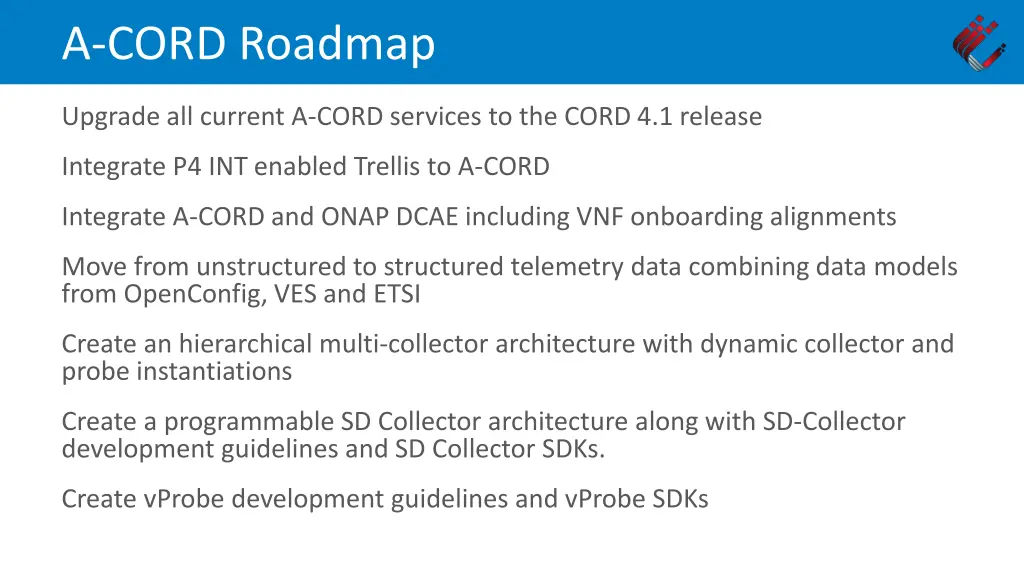 A-CORD Roadmap

Upgrade all current A-CORD services to the CORD 4.1 release

Integrate P4 INT enabled Trellis to A-CORD

Integrate A-CORD and ONAP DCAE including VNF onboarding alignments

Move from unstructured to structured telemetry data combining data models from OpenConfig, VES and ETSI

Create an hierarchical multi-collector architecture with dynamic collector and probe instantiations

Create a programmable SD Collector architecture along with SD-Collector development guidelines and SD Collector SDKs.

Create vProbe development guidelines and vProbe SDKs